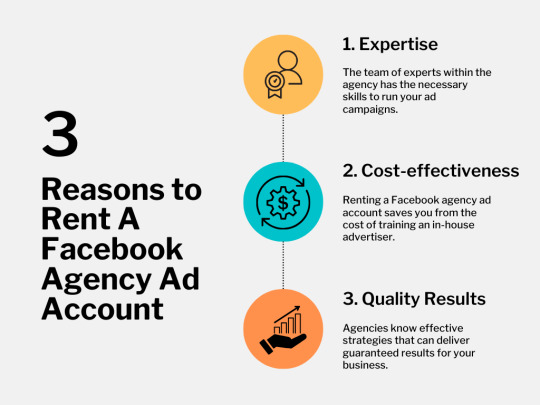 3

Reasons to Rent A Facebook Agency Ad Account

1. Expertise

The team of experts within the agency has the necessary skills to run your ad campaigns.

2. Cost-effectiveness

Renting a Facebook agency ad account saves you from the cost of training an in-house advertiser.

3. Quality Results

Agencies know effective strategies that can deliver guaranteed results for your business.